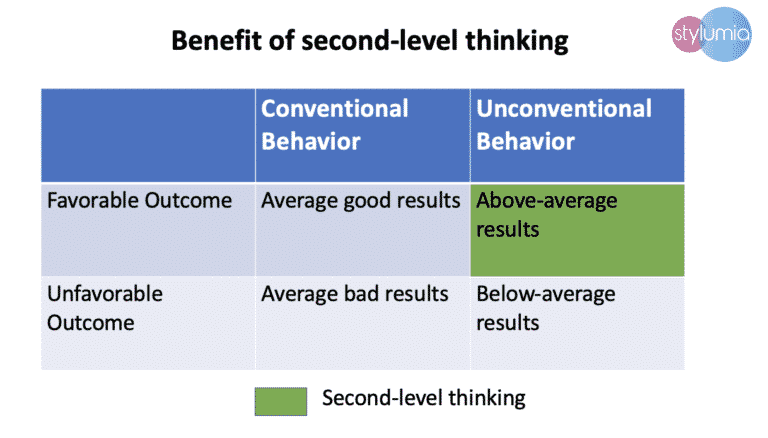 Benefit of second-level thinking

stylumia

| | Conventional Behavior | Unconventional Behavior |
|---|---|---|
| Favorable Outcome | Average good results | Above-average results |
| Unfavorable Outcome | Average bad results | Below-average results |

Second-level thinking